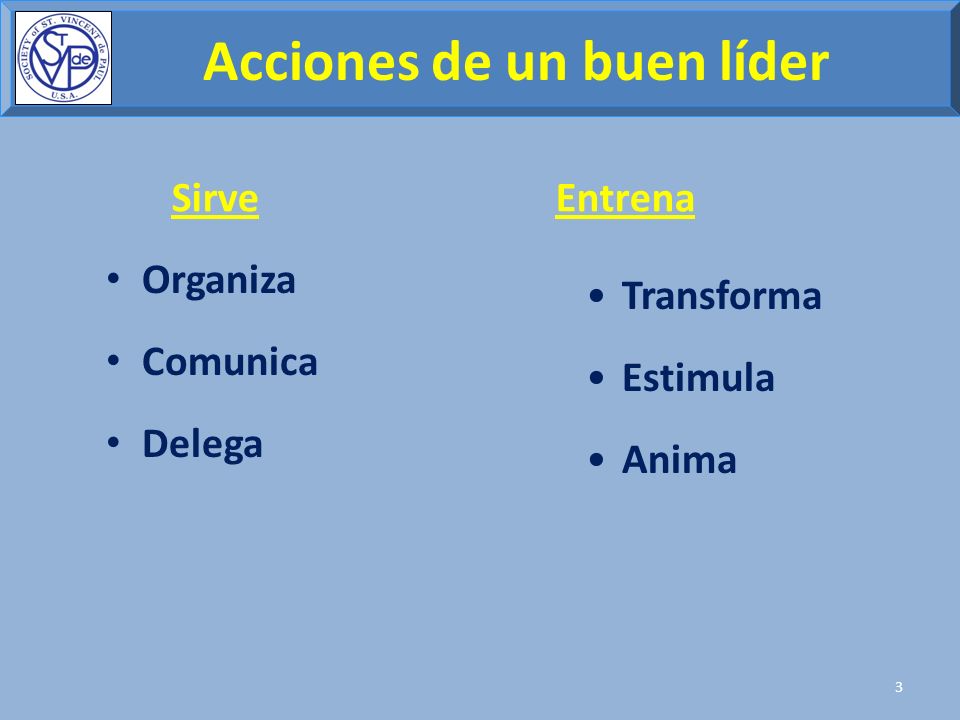 SOCIETY of ST. VINCENT de PAUL
U.S.A.
SVdP

Acciones de un buen líder

Sirve

• Organiza
• Comunica
• Delega

Entrena

• Transforma
• Estimula
• Anima

3